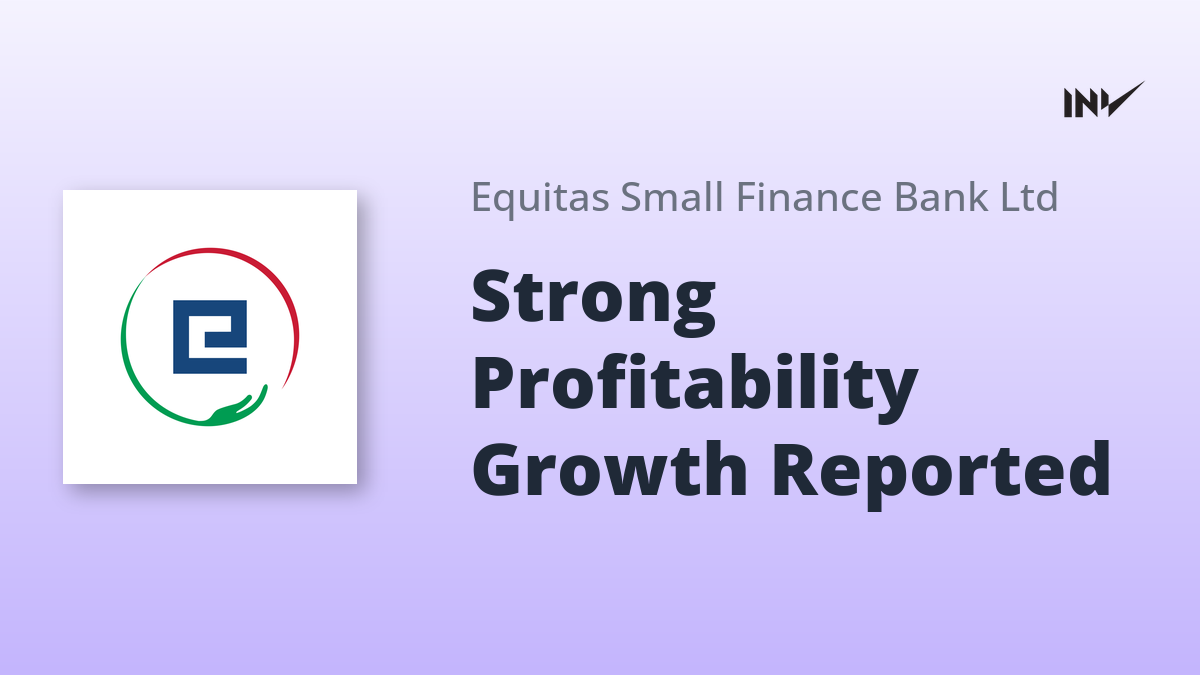 INV

Equitas Small Finance Bank Ltd

Strong Profitability Growth Reported